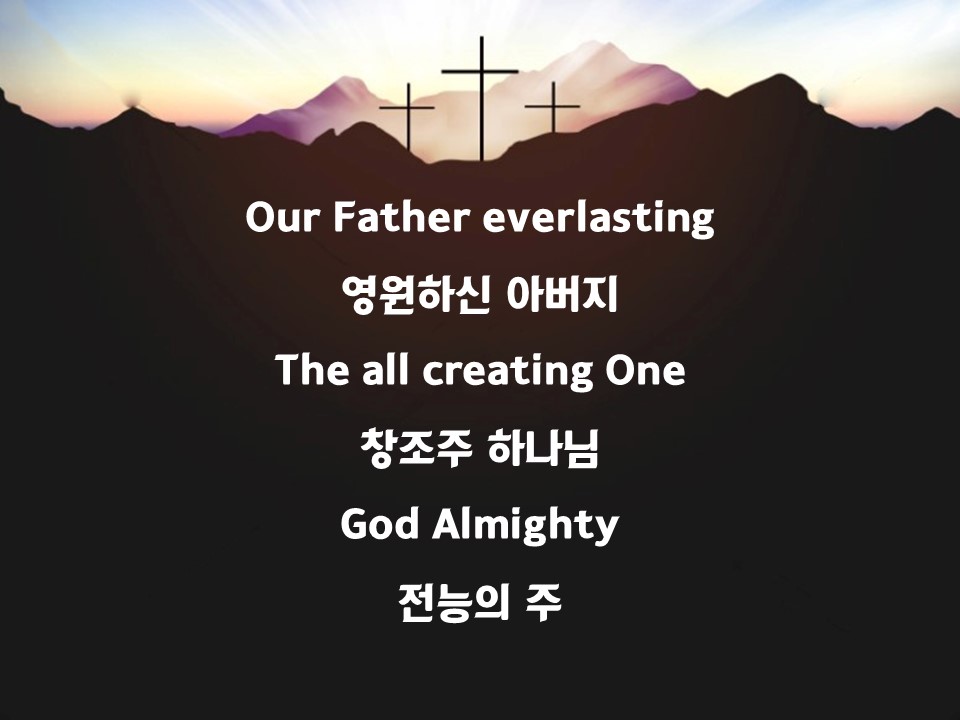 Our Father everlasting

영원하신 아버지

The all creating One

창조주 하나님

God Almighty

전능의 주